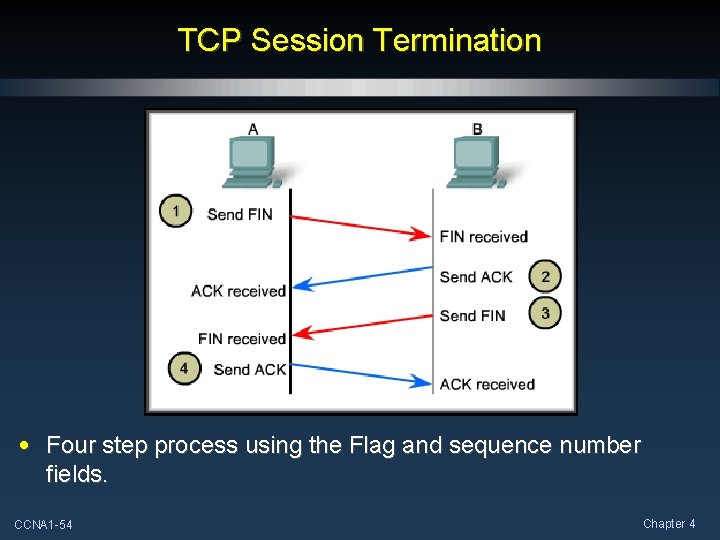 TCP Session Termination

A

B

1 Send FIN

FIN received

Send ACK 2

ACK received

Send FIN 3

FIN received

4 Send ACK

ACK received

• Four step process using the Flag and sequence number fields.

CCNA1-54

Chapter 4